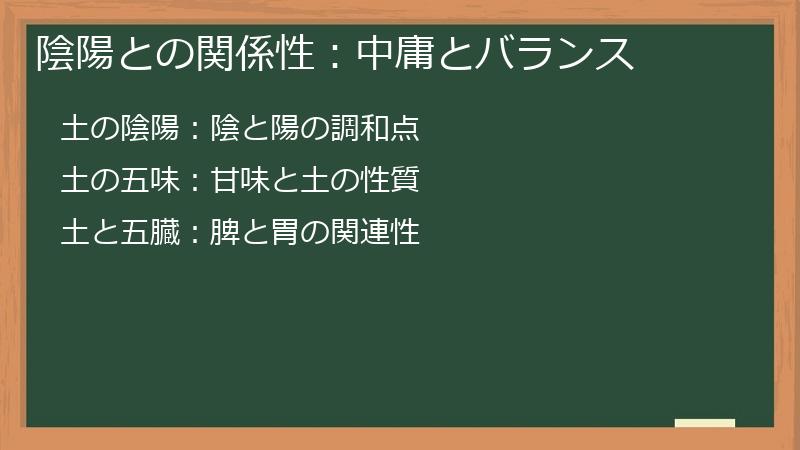 陰陽との関係性：中庸とバランス

土の陰陽：陰と陽の調和点

土の五味：甘味と土の性質

土と五臓：脾と胃の関連性